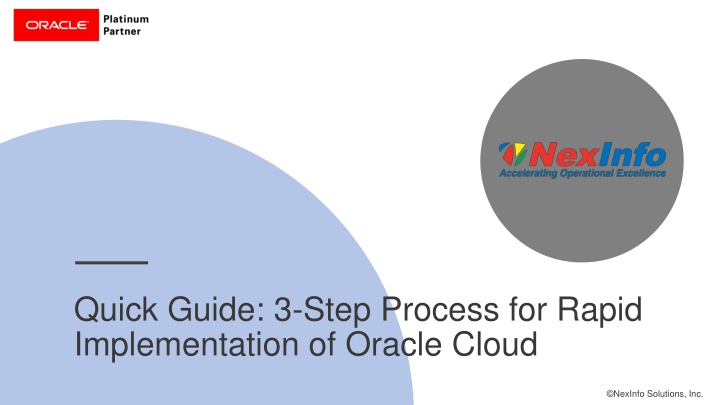 ORACLE Platinum Partner

NexInfo
Accelerating Operational Excellence

Quick Guide: 3-Step Process for Rapid Implementation of Oracle Cloud

©NexInfo Solutions, Inc.